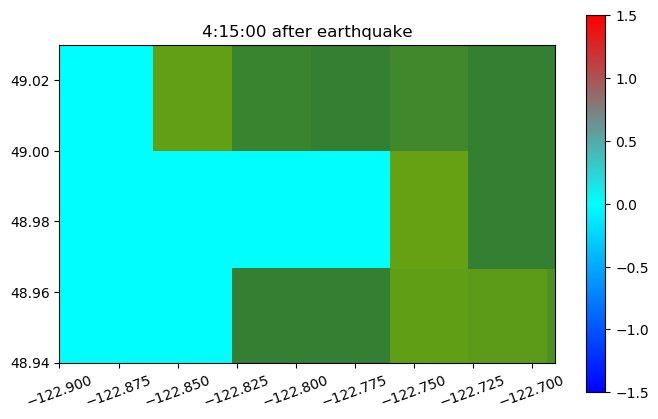 4:15:00 after earthquake

49.02
49.00
48.98
48.96
48.94

−122.900
−122.875
−122.850
−122.825
−122.800
−122.775
−122.750
−122.725
−122.700

1.5
1.0
0.5
0.0
−0.5
−1.0
−1.5